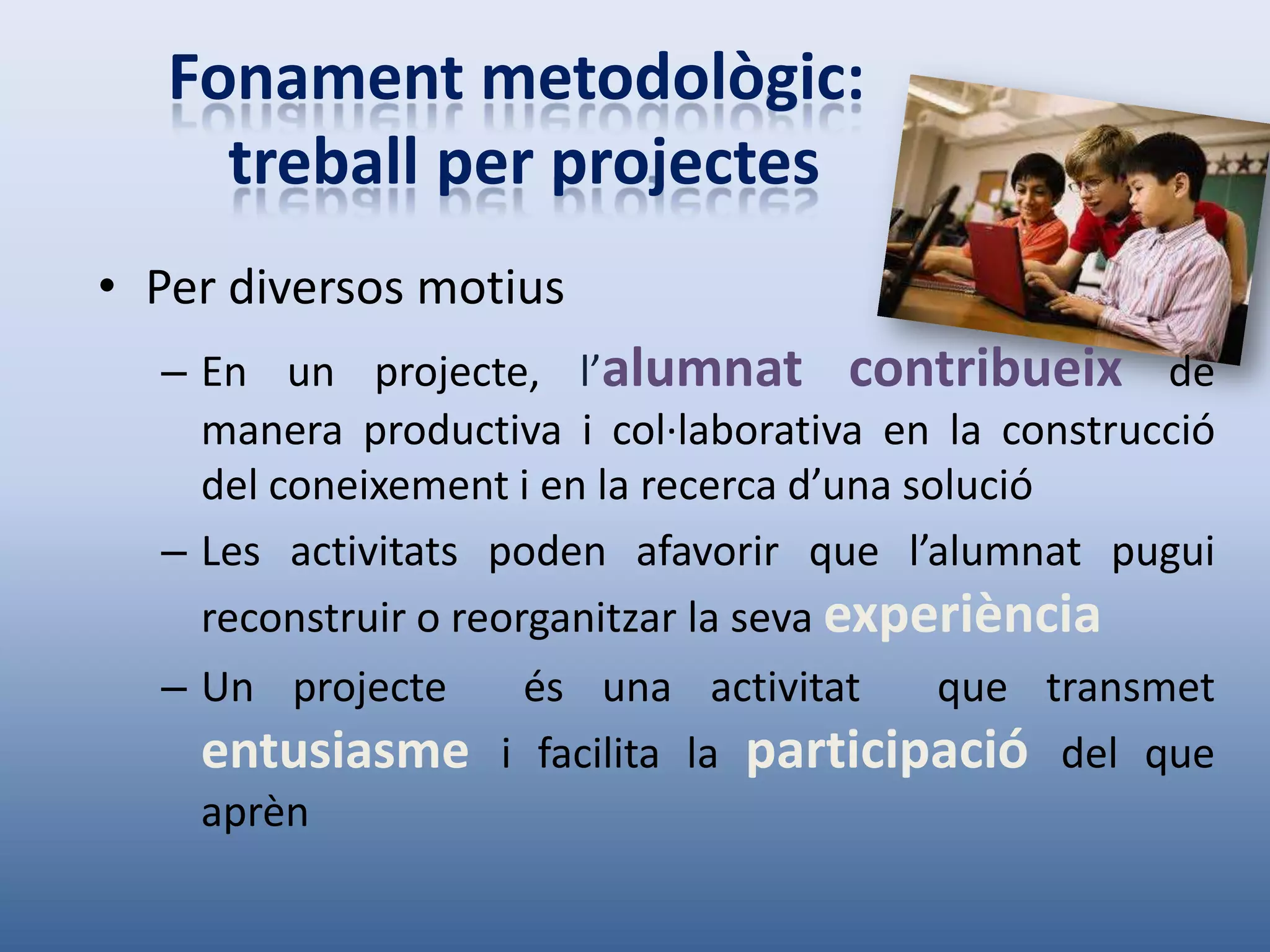 Fonament metodològic: treball per projectes

• Per diversos motius

– En un projecte, l'alumnat contribueix de manera productiva i col·laborativa en la construcció del coneixement i en la recerca d'una solució

– Les activitats poden afavorir que l'alumnat pugui reconstruir o reorganitzar la seva experiència

– Un projecte és una activitat que transmet entusiasme i facilita la participació del que aprèn